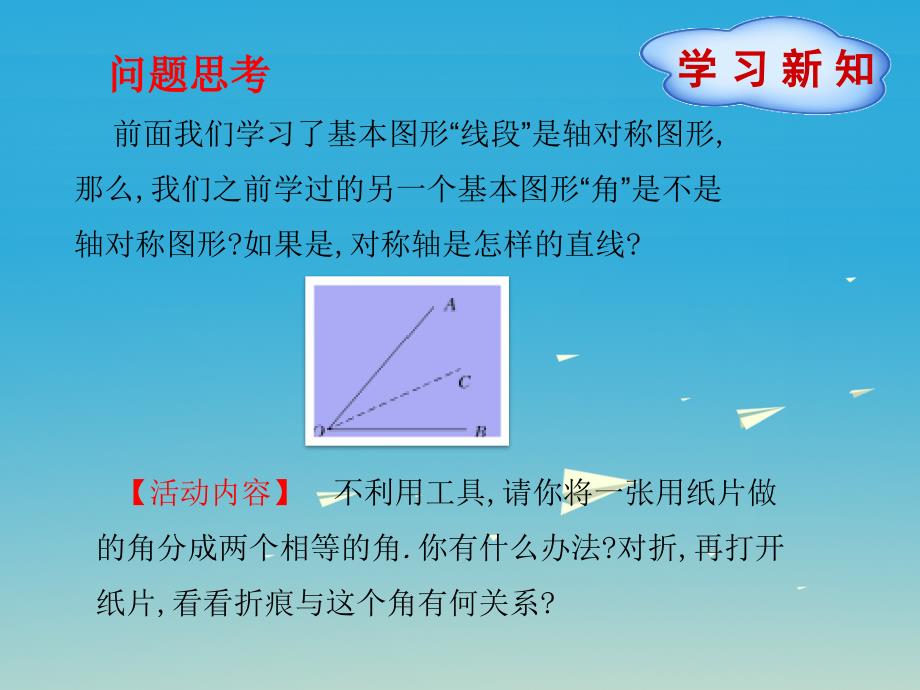 问题思考

学 习 新 知

前面我们学习了基本图形“线段”是轴对称图形，那么，我们之前学过的另一个基本图形“角”是不是轴对称图形？如果是，对称轴是怎样的直线？

A
C
O
B

【活动内容】 不利用工具，请你将一张用纸片做的角分成两个相等的角．你有什么办法？对折，再打开纸片，看看折痕与这个角有何关系？